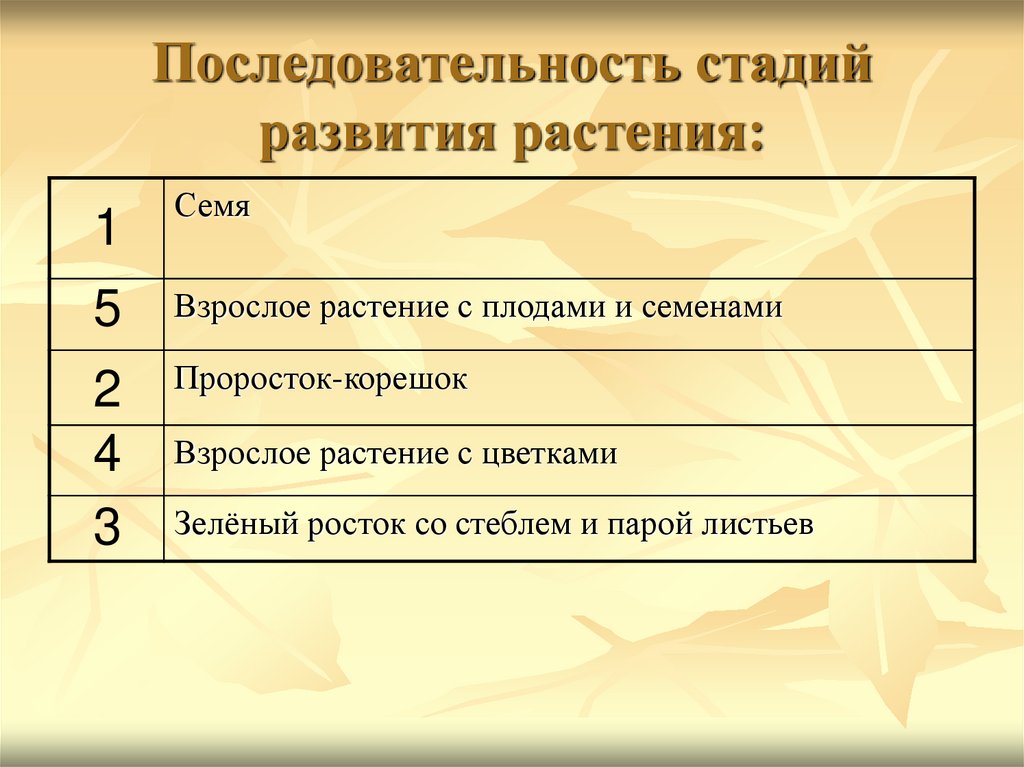 Последовательность стадий развития растения:

| 1 | Семя |
|---|---|
| 5 | Взрослое растение с плодами и семенами |
| 2 | Проросток-корешок |
| 4 | Взрослое растение с цветками |
| 3 | Зелёный росток со стеблем и парой листьев |